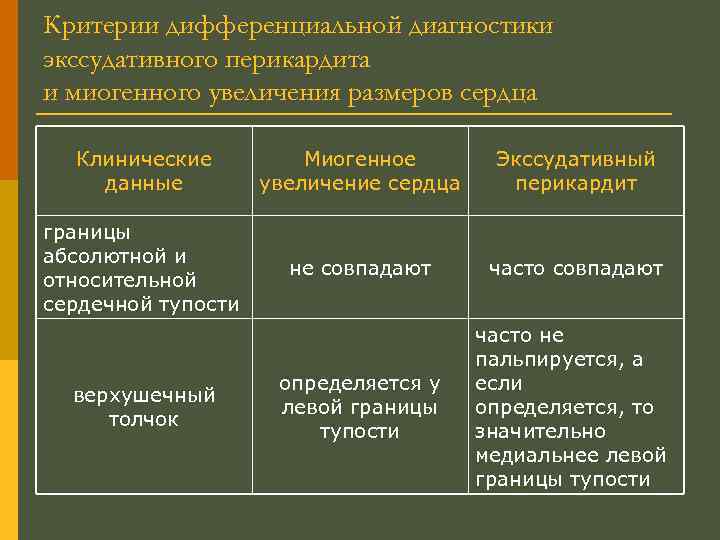 Критерии дифференциальной диагностики экссудативного перикардита и миогенного увеличения размеров сердца

| Клинические данные | Миогенное увеличение сердца | Экссудативный перикардит |
|---|---|---|
| границы абсолютной и относительной сердечной тупости | не совпадают | часто совпадают |
| верхушечный толчок | определяется у левой границы тупости | часто не пальпируется, а если определяется, то значительно медиальнее левой границы тупости |